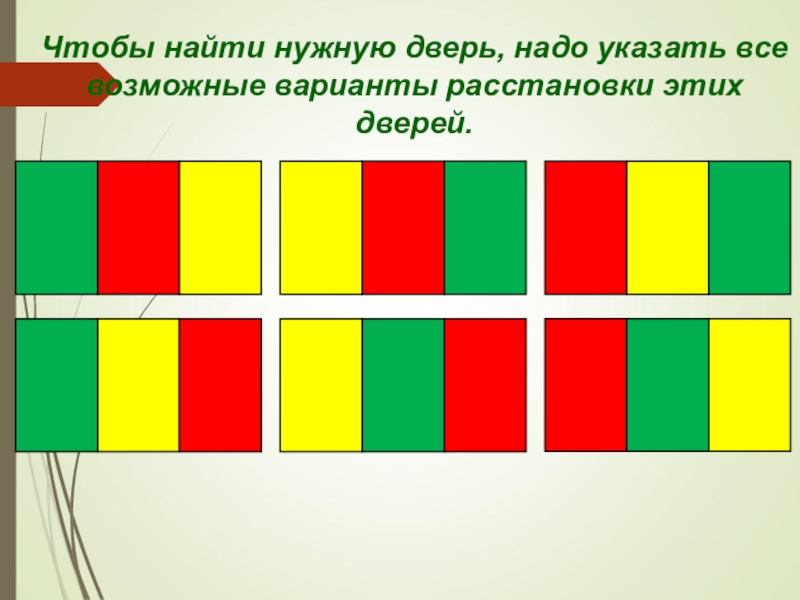 Чтобы найти нужную дверь, надо указать все возможные варианты расстановки этих дверей.